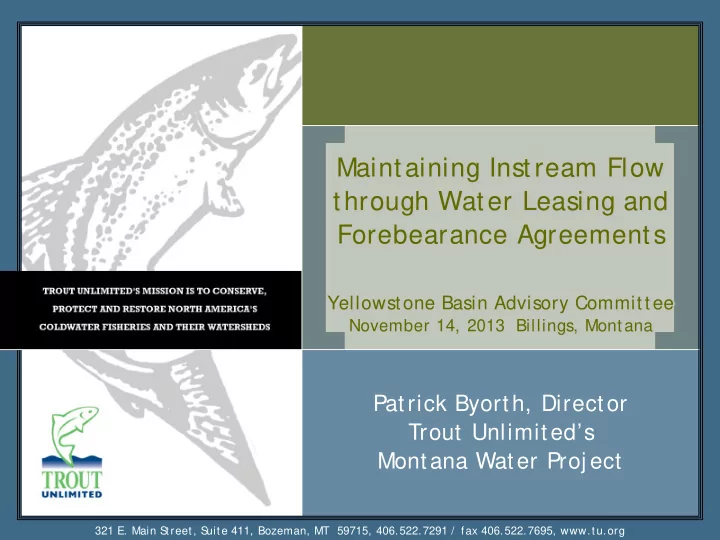 Maintaining Instream Flow through Water Leasing and Forebearance Agreements

Yellowstone Basin Advisory Committee
November 14, 2013 Billings, Montana

TROUT UNLIMITED'S MISSION IS TO CONSERVE, PROTECT AND RESTORE NORTH AMERICA'S COLDWATER FISHERIES AND THEIR WATERSHEDS

Patrick Byorth, Director
Trout Unlimited's
Montana Water Project

TROUT UNLIMITED

321 E. Main Street, Suite 411, Bozeman, MT 59715, 406.522.7291 / fax 406.522.7695, www.tu.org